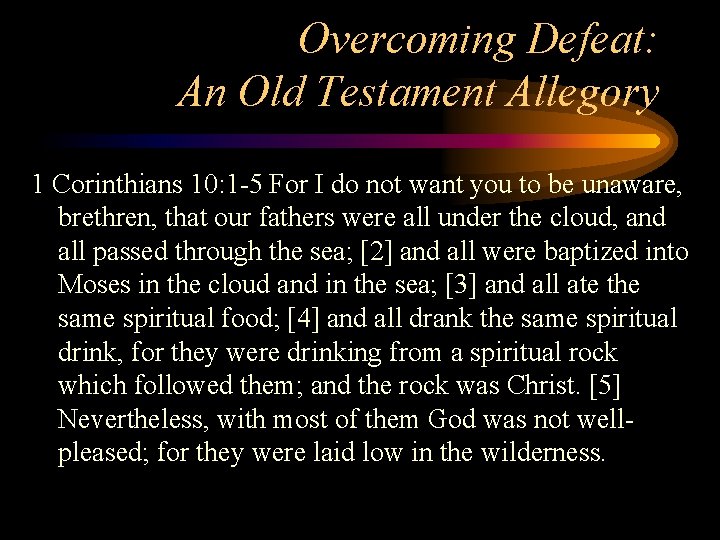 Overcoming Defeat:
An Old Testament Allegory

1 Corinthians 10:1-5 For I do not want you to be unaware, brethren, that our fathers were all under the cloud, and all passed through the sea; [2] and all were baptized into Moses in the cloud and in the sea; [3] and all ate the same spiritual food; [4] and all drank the same spiritual drink, for they were drinking from a spiritual rock which followed them; and the rock was Christ. [5] Nevertheless, with most of them God was not well-pleased; for they were laid low in the wilderness.